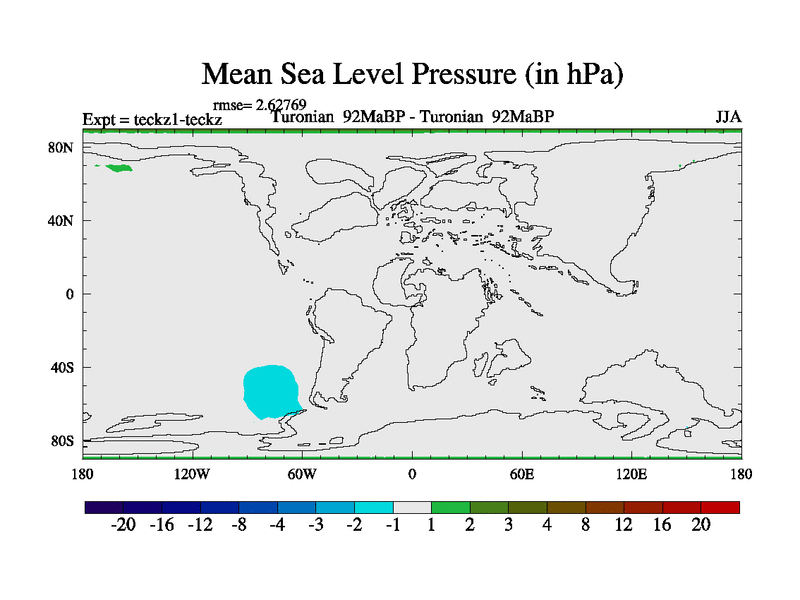 Mean Sea Level Pressure (in hPa)

rmse= 2.62769
Expt = teckz1-teckz Turonian 92MaBP - Turonian 92MaBP JJA

80N
40N
0
40S
80S

180 120W 60W 0 60E 120E 180

-20 -16 -12 -8 -4 -3 -2 -1 1 2 3 4 8 12 16 20